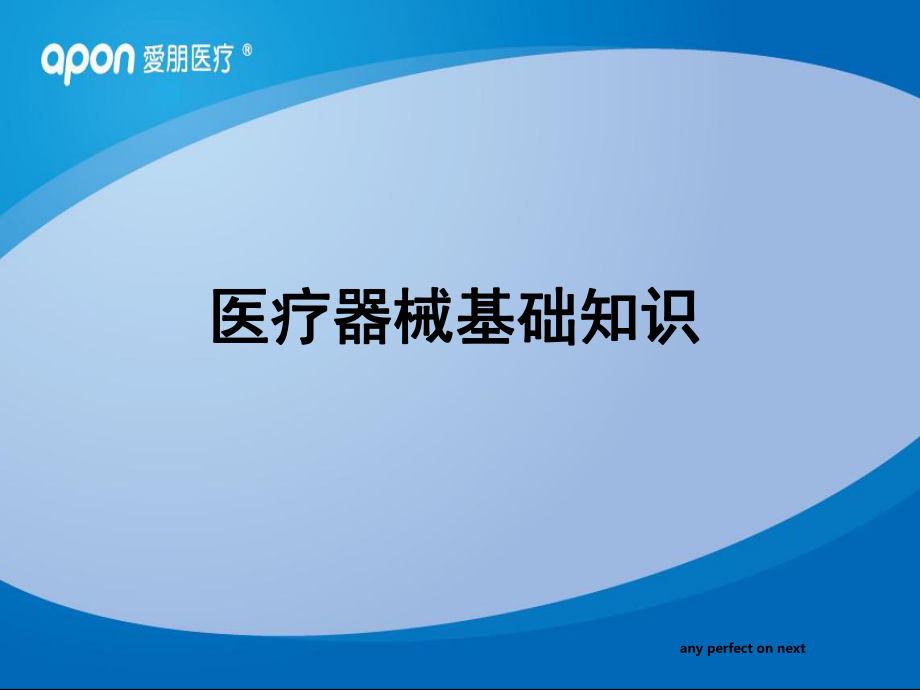 apon 爱朋医疗 ®

医疗器械基础知识

any perfect on next